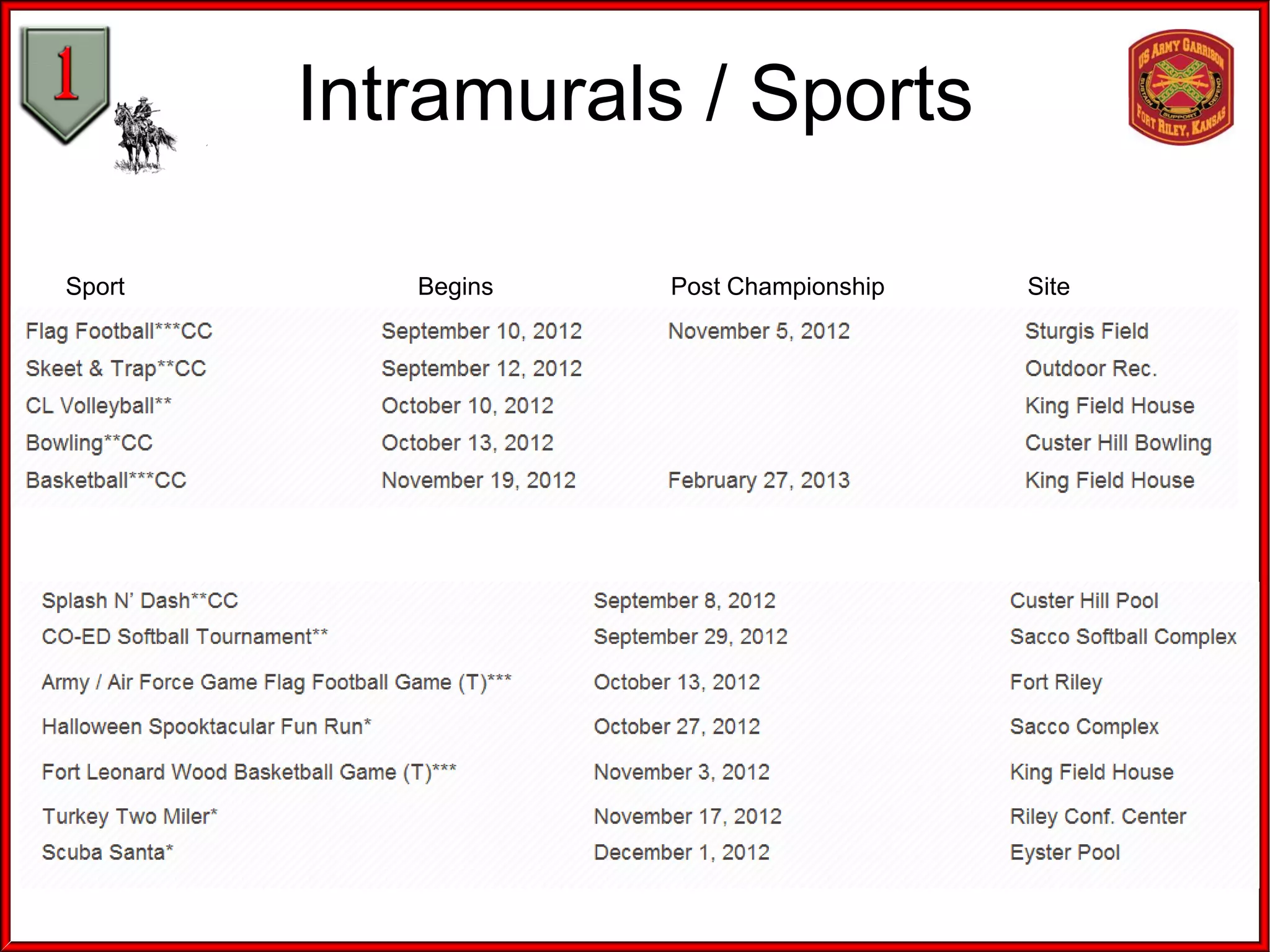 1

Intramurals / Sports

US ARMY GARRISON
SUSTAIN SUPPORT DEFEND
FORT RILEY, KANSAS

| Sport | Begins | Post Championship | Site |
|---|---|---|---|
| Flag Football***CC | September 10, 2012 | November 5, 2012 | Sturgis Field |
| Skeet & Trap**CC | September 12, 2012 | | Outdoor Rec. |
| CL Volleyball** | October 10, 2012 | | King Field House |
| Bowling**CC | October 13, 2012 | | Custer Hill Bowling |
| Basketball***CC | November 19, 2012 | February 27, 2013 | King Field House |

| | | |
|---|---|---|
| Splash N' Dash**CC | September 8, 2012 | Custer Hill Pool |
| CO-ED Softball Tournament** | September 29, 2012 | Sacco Softball Complex |
| Army / Air Force Game Flag Football Game (T)*** | October 13, 2012 | Fort Riley |
| Halloween Spooktacular Fun Run* | October 27, 2012 | Sacco Complex |
| Fort Leonard Wood Basketball Game (T)*** | November 3, 2012 | King Field House |
| Turkey Two Miler* | November 17, 2012 | Riley Conf. Center |
| Scuba Santa* | December 1, 2012 | Eyster Pool |